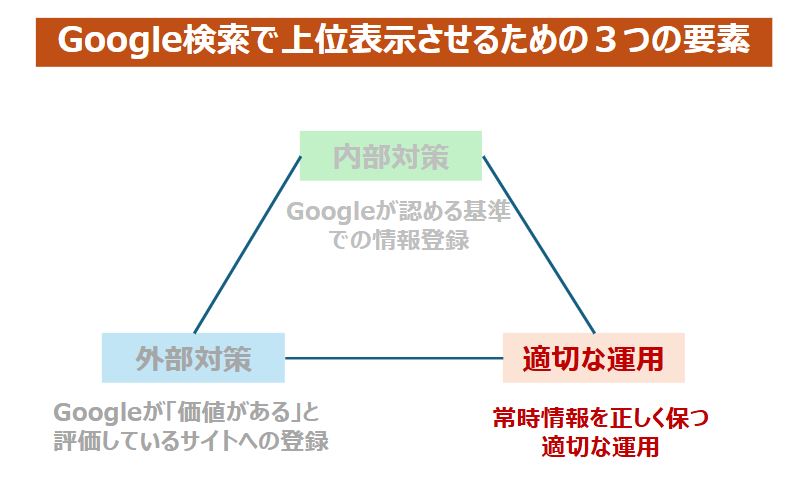 Google検索で上位表示させるための３つの要素

内部対策

Googleが認める基準での情報登録

外部対策

Googleが「価値がある」と評価しているサイトへの登録

適切な運用

常時情報を正しく保つ適切な運用